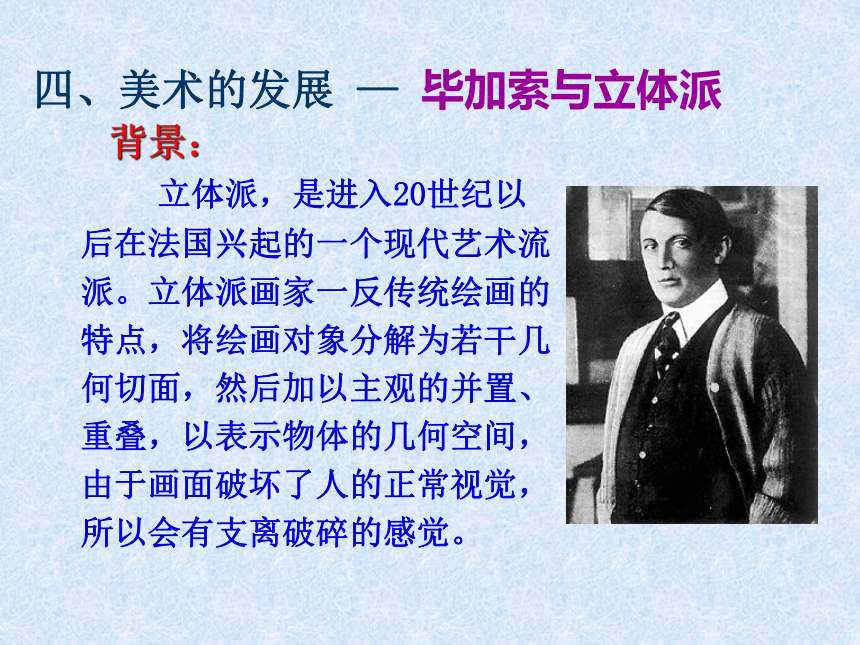 四、美术的发展 — 毕加索与立体派

背景：

立体派，是进入20世纪以后在法国兴起的一个现代艺术流派。立体派画家一反传统绘画的特点，将绘画对象分解为若干几何切面，然后加以主观的并置、重叠，以表示物体的几何空间，由于画面破坏了人的正常视觉，所以会有支离破碎的感觉。